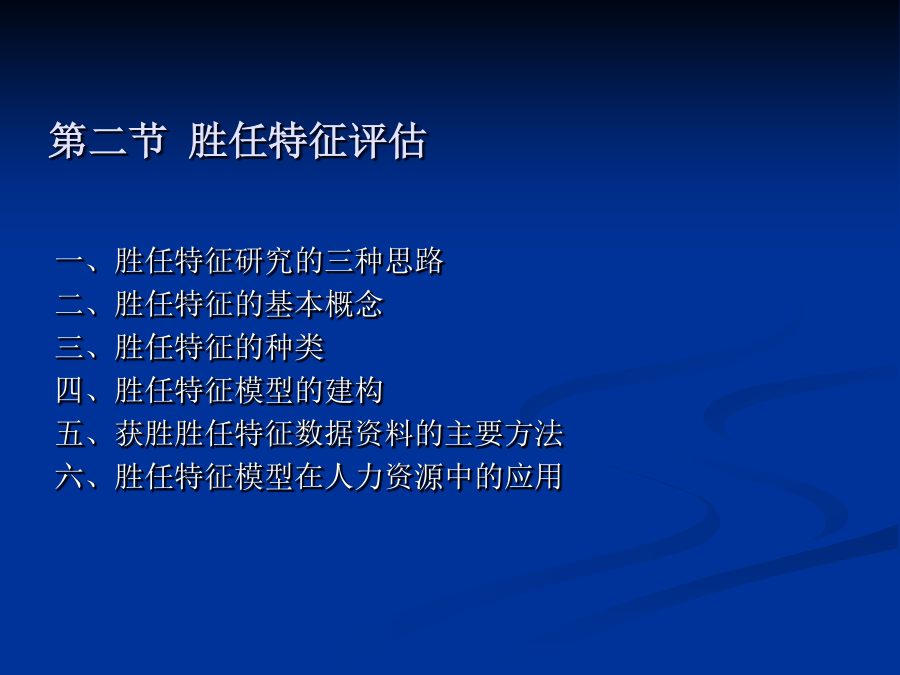 第二节 胜任特征评估

一、胜任特征研究的三种思路
二、胜任特征的基本概念
三、胜任特征的种类
四、胜任特征模型的建构
五、获胜胜任特征数据资料的主要方法
六、胜任特征模型在人力资源中的应用